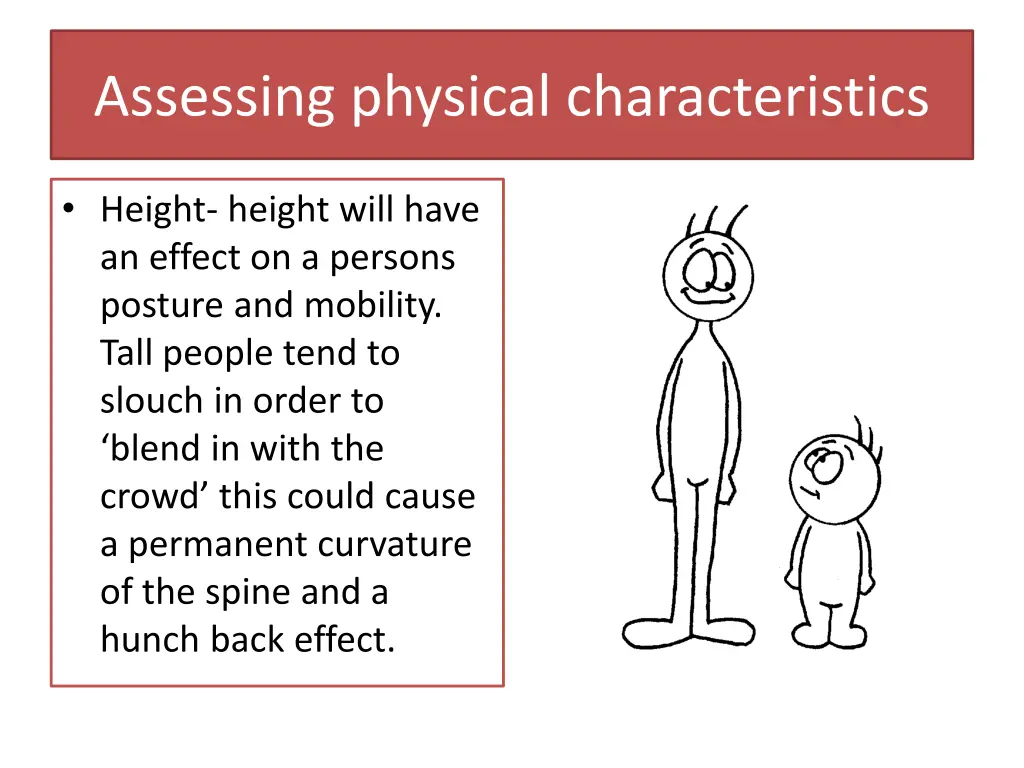 Assessing physical characteristics

• Height- height will have an effect on a persons posture and mobility. Tall people tend to slouch in order to ‘blend in with the crowd’ this could cause a permanent curvature of the spine and a hunch back effect.